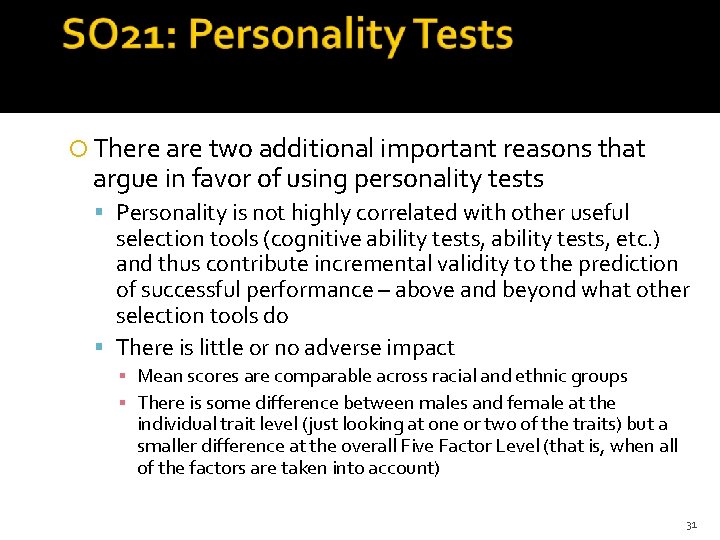 SO21: Personality Tests

There are two additional important reasons that argue in favor of using personality tests

Personality is not highly correlated with other useful selection tools (cognitive ability tests, ability tests, etc.) and thus contribute incremental validity to the prediction of successful performance – above and beyond what other selection tools do

There is little or no adverse impact

Mean scores are comparable across racial and ethnic groups

There is some difference between males and female at the individual trait level (just looking at one or two of the traits) but a smaller difference at the overall Five Factor Level (that is, when all of the factors are taken into account)

31